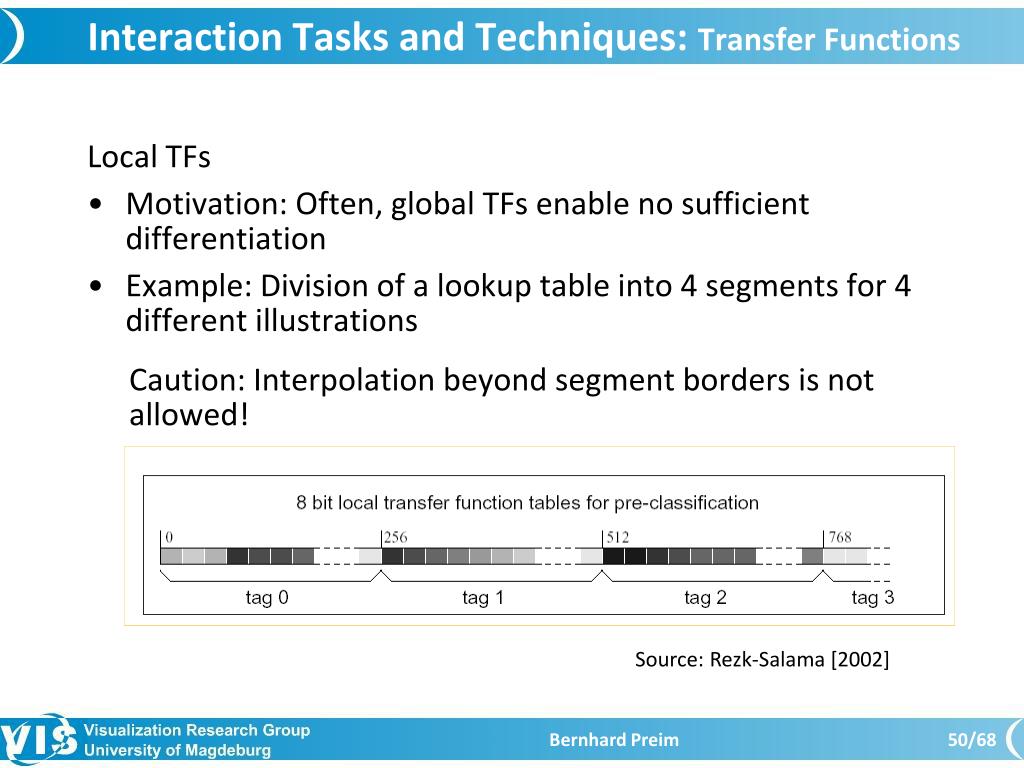 Interaction Tasks and Techniques: Transfer Functions

Local TFs

• Motivation: Often, global TFs enable no sufficient differentiation

• Example: Division of a lookup table into 4 segments for 4 different illustrations

Caution: Interpolation beyond segment borders is not allowed!

8 bit local transfer function tables for pre-classification

0 256 512 768

tag 0 tag 1 tag 2 tag 3

Source: Rezk-Salama [2002]

VIS Visualization Research Group University of Magdeburg

Bernhard Preim

50/68